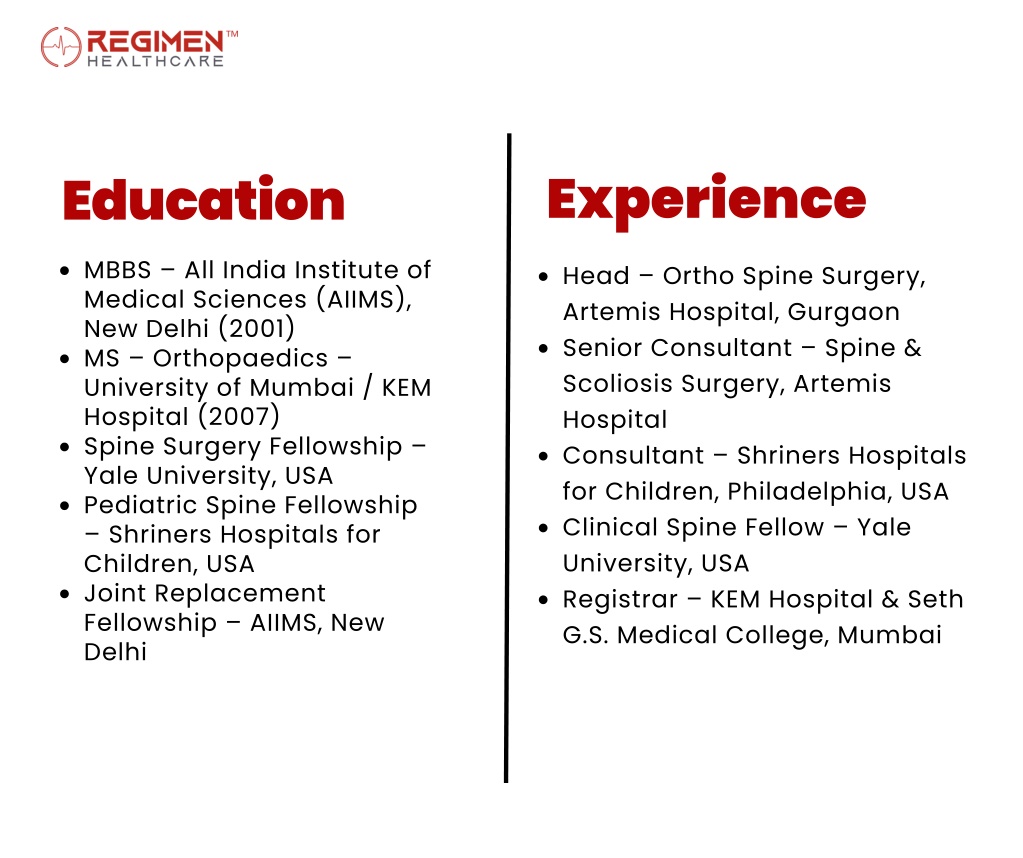 REGIMEN™
HEALTHCARE

Education

- MBBS – All India Institute of Medical Sciences (AIIMS), New Delhi (2001)
- MS – Orthopaedics – University of Mumbai / KEM Hospital (2007)
- Spine Surgery Fellowship – Yale University, USA
- Pediatric Spine Fellowship – Shriners Hospitals for Children, USA
- Joint Replacement Fellowship – AIIMS, New Delhi

Experience

- Head – Ortho Spine Surgery, Artemis Hospital, Gurgaon
- Senior Consultant – Spine & Scoliosis Surgery, Artemis Hospital
- Consultant – Shriners Hospitals for Children, Philadelphia, USA
- Clinical Spine Fellow – Yale University, USA
- Registrar – KEM Hospital & Seth G.S. Medical College, Mumbai